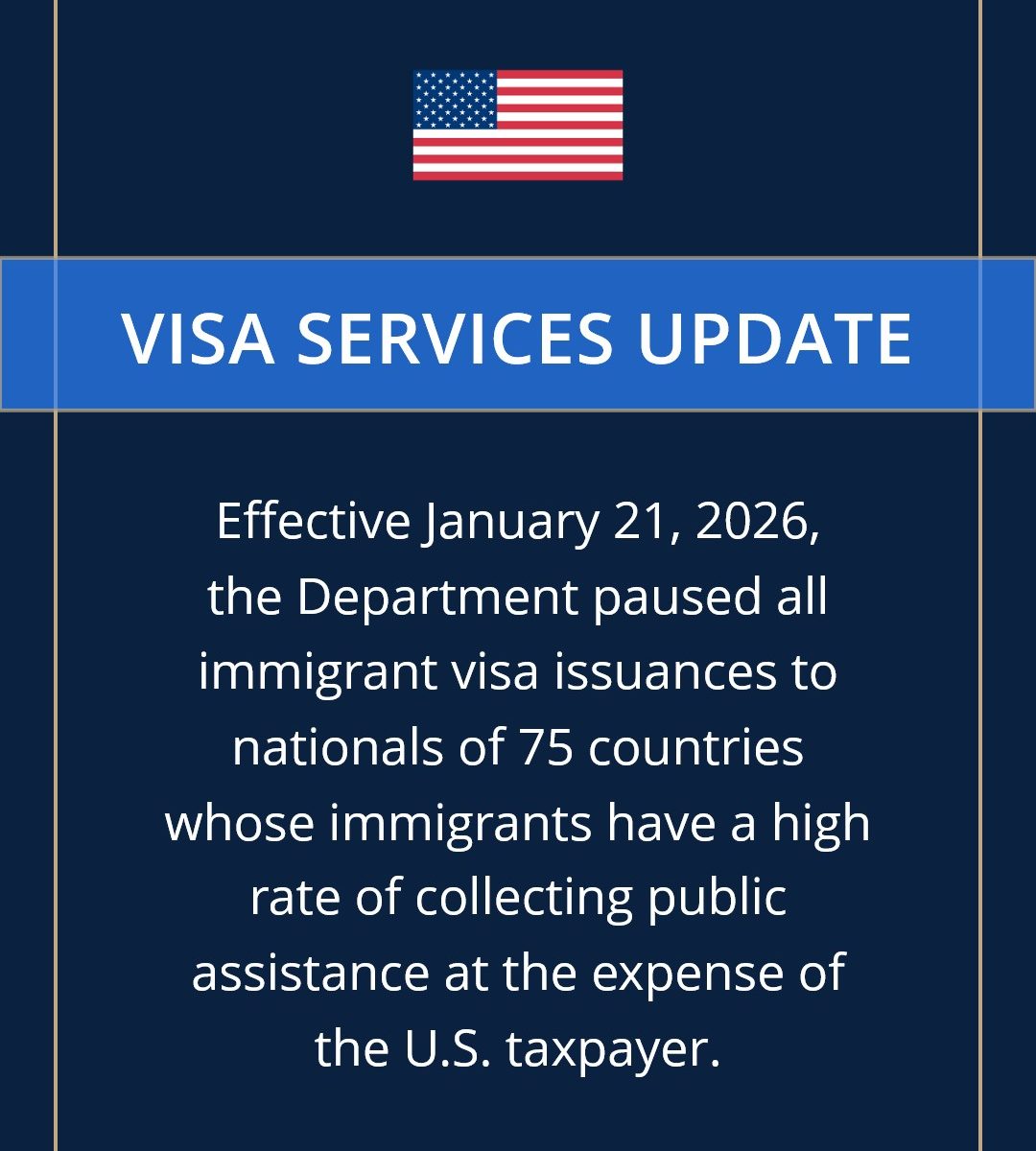 VISA SERVICES UPDATE

Effective January 21, 2026, the Department paused all immigrant visa issuances to nationals of 75 countries whose immigrants have a high rate of collecting public assistance at the expense of the U.S. taxpayer.